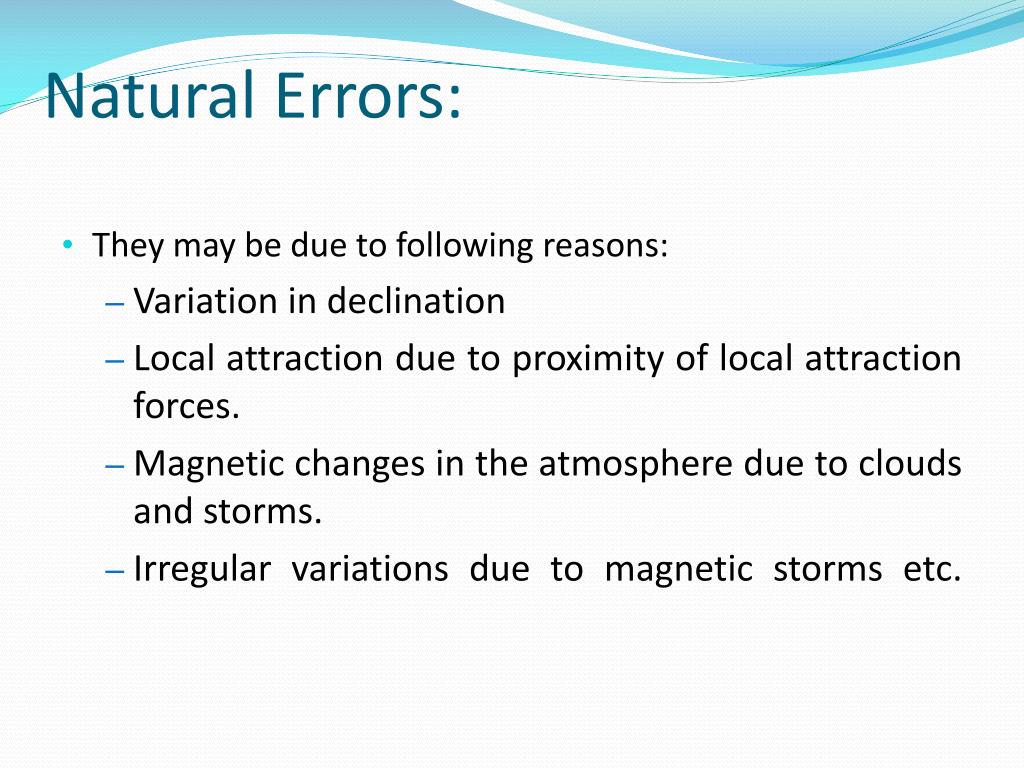 Natural Errors:

• They may be due to following reasons:
– Variation in declination
– Local attraction due to proximity of local attraction forces.
– Magnetic changes in the atmosphere due to clouds and storms.
– Irregular variations due to magnetic storms etc.